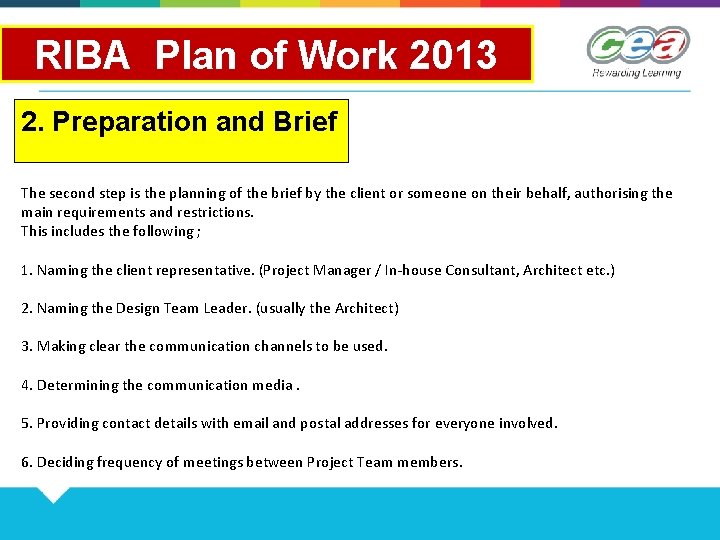 RIBA Plan of Work 2013

cea
Rewarding Learning

2. Preparation and Brief

The second step is the planning of the brief by the client or someone on their behalf, authorising the main requirements and restrictions.
This includes the following ;

1. Naming the client representative. (Project Manager / In-house Consultant, Architect etc.)

2. Naming the Design Team Leader. (usually the Architect)

3. Making clear the communication channels to be used.

4. Determining the communication media .

5. Providing contact details with email and postal addresses for everyone involved.

6. Deciding frequency of meetings between Project Team members.